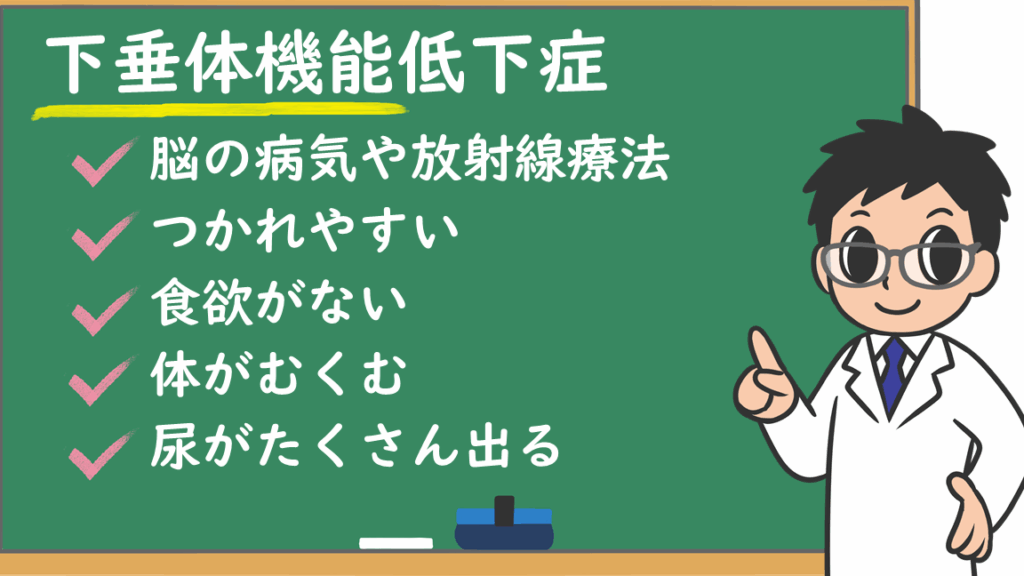 下垂体機能低下症

脳の病気や放射線療法
つかれやすい
食欲がない
体がむくむ
尿がたくさん出る